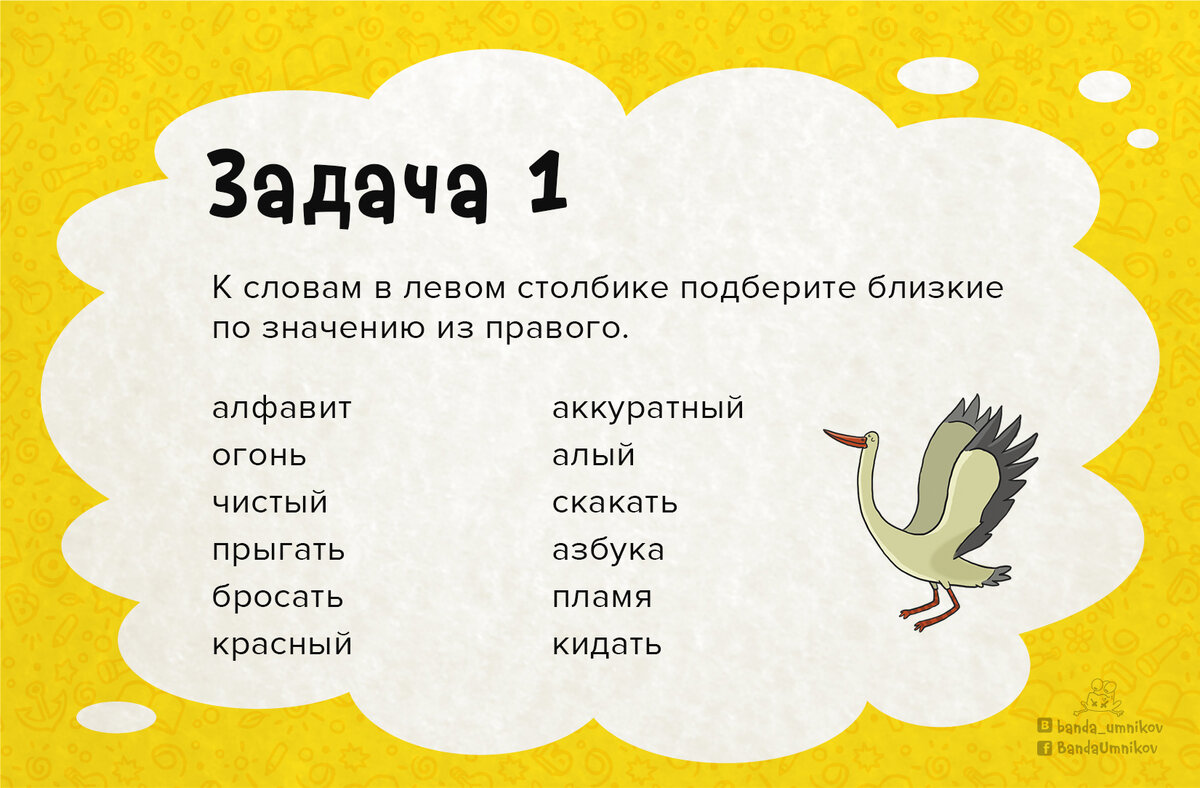 Задача 1

К словам в левом столбике подберите близкие по значению из правого.

алфавит
огонь
чистый
прыгать
бросать
красный

аккуратный
алый
скакать
азбука
пламя
кидать

banda_umnikov
BandaUmnikov